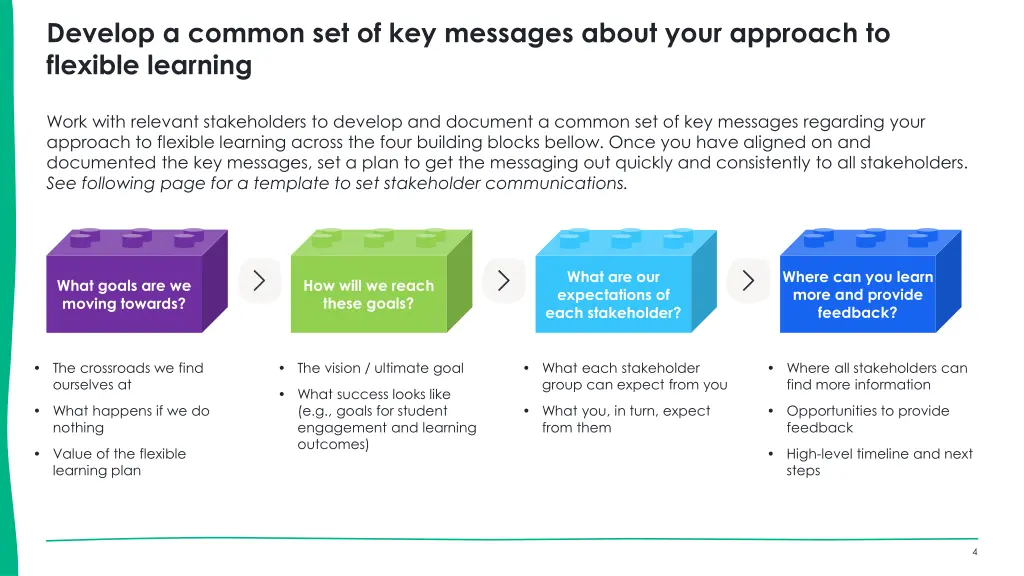 Develop a common set of key messages about your approach to flexible learning

Work with relevant stakeholders to develop and document a common set of key messages regarding your approach to flexible learning across the four building blocks bellow. Once you have aligned on and documented the key messages, set a plan to get the messaging out quickly and consistently to all stakeholders. See following page for a template to set stakeholder communications.

What goals are we moving towards?

How will we reach these goals?

What are our expectations of each stakeholder?

Where can you learn more and provide feedback?

• The crossroads we find ourselves at
• What happens if we do nothing
• Value of the flexible learning plan

• The vision / ultimate goal
• What success looks like (e.g., goals for student engagement and learning outcomes)

• What each stakeholder group can expect from you
• What you, in turn, expect from them

• Where all stakeholders can find more information
• Opportunities to provide feedback
• High-level timeline and next steps

4